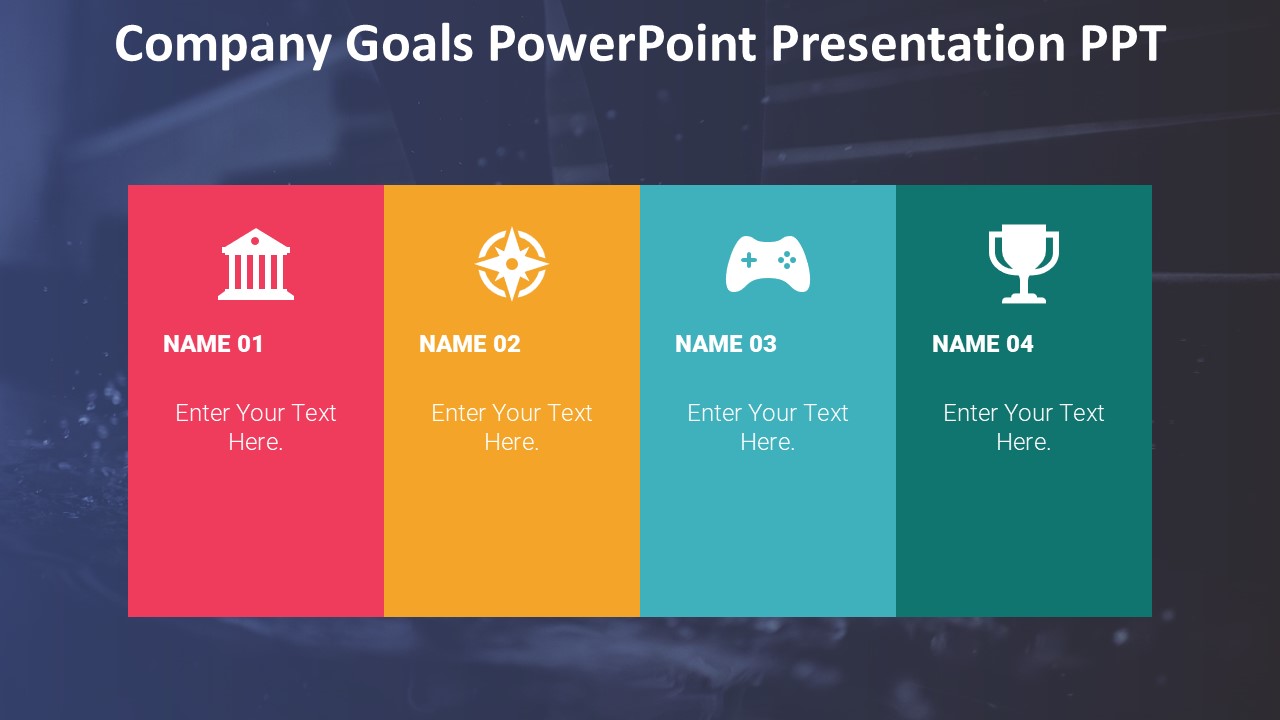 Company Goals PowerPoint Presentation PPT

NAME 01

Enter Your Text Here.

NAME 02

Enter Your Text Here.

NAME 03

Enter Your Text Here.

NAME 04

Enter Your Text Here.